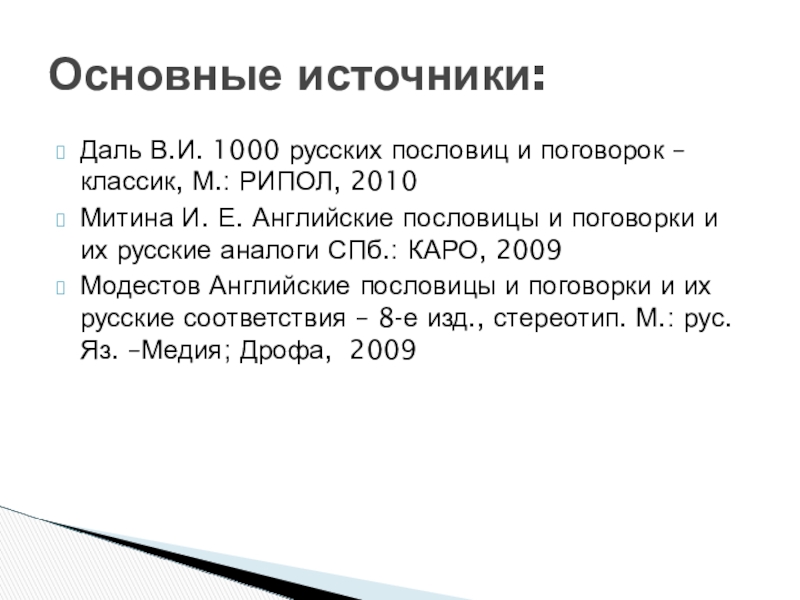 Основные источники:

Даль В.И. 1000 русских пословиц и поговорок – классик, М.: РИПОЛ, 2010

Митина И. Е. Английские пословицы и поговорки и их русские аналоги СПб.: КАРО, 2009

Модестов Английские пословицы и поговорки и их русские соответствия – 8-е изд., стереотип. М.: рус. Яз. –Медия; Дрофа, 2009